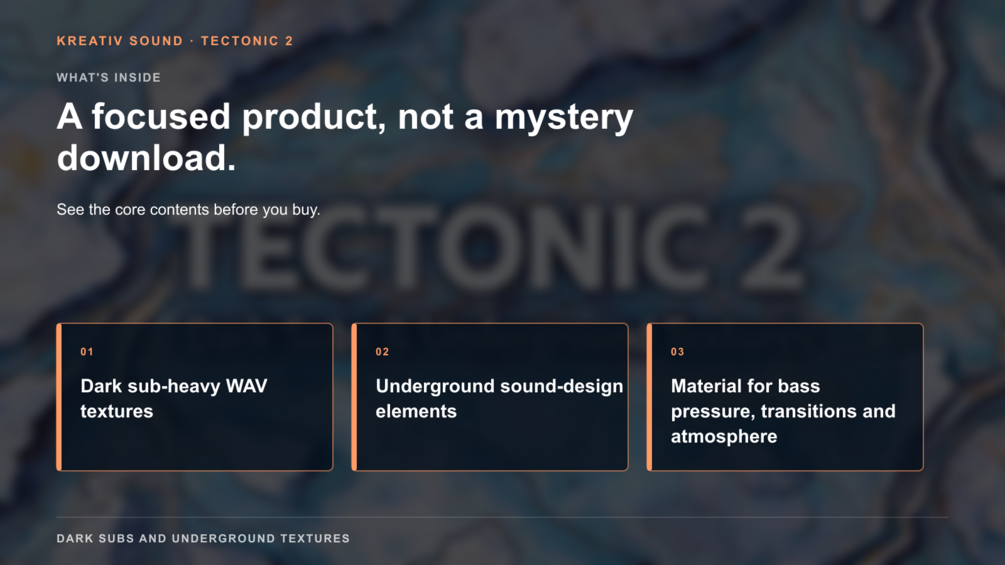 KREATIV SOUND · TECTONIC 2

WHAT'S INSIDE

A focused product, not a mystery download.

See the core contents before you buy.

TECTONIC 2

01

Dark sub-heavy WAV textures

02

Underground sound-design elements

03

Material for bass pressure, transitions and atmosphere

DARK SUBS AND UNDERGROUND TEXTURES